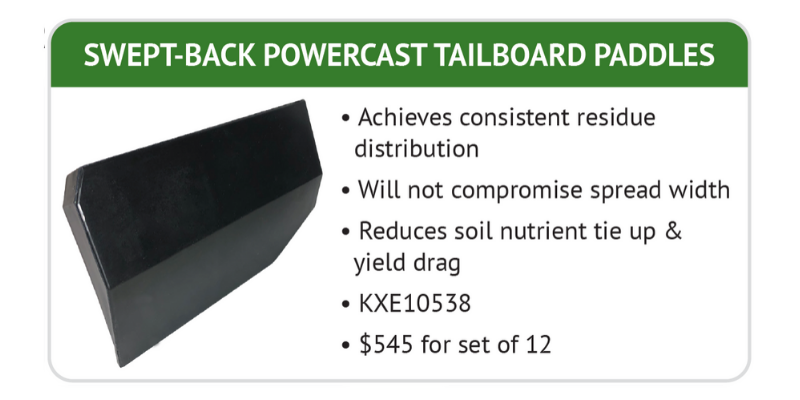 SWEPT-BACK POWERCAST TAILBOARD PADDLES

• Achieves consistent residue distribution

• Will not compromise spread width

• Reduces soil nutrient tie up & yield drag

• KXE10538

• \$545 for set of 12